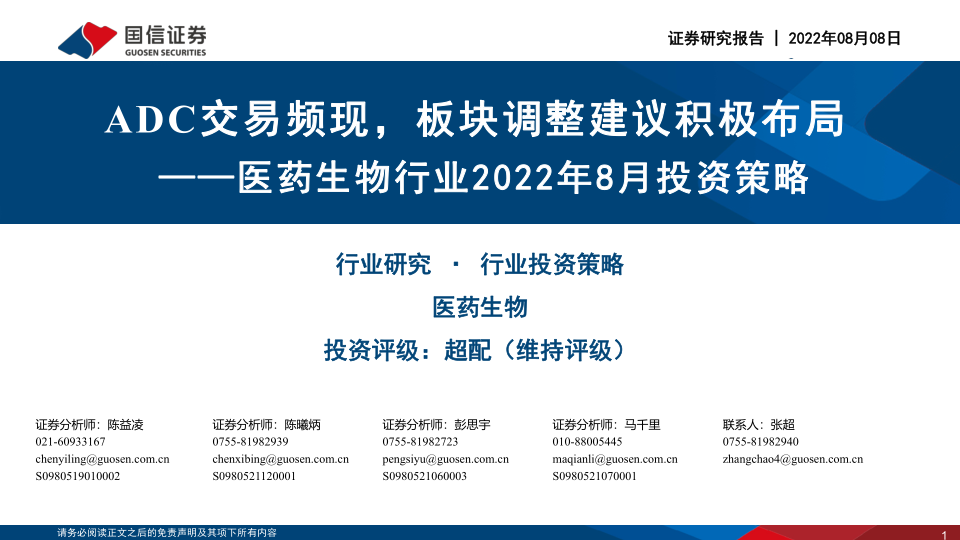 国信证券
GUOSEN SECURITIES

证券研究报告 | 2022年08月08日

ADC交易频现，板块调整建议积极布局
——医药生物行业2022年8月投资策略

行业研究 · 行业投资策略

医药生物

投资评级：超配（维持评级）

证券分析师：陈益凌
021-60933167
chenyiling@guosen.com.cn
S0980519010002

证券分析师：陈曦炳
0755-81982939
chenxibing@guosen.com.cn
S0980521120001

证券分析师：彭思宇
0755-81982723
pengsiyu@guosen.com.cn
S0980521060003

证券分析师：马千里
010-88005445
maqianli@guosen.com.cn
S0980521070001

联系人：张超
0755-81982940
zhangchao4@guosen.com.cn

请务必阅读正文之后的免责声明及其项下所有内容

1